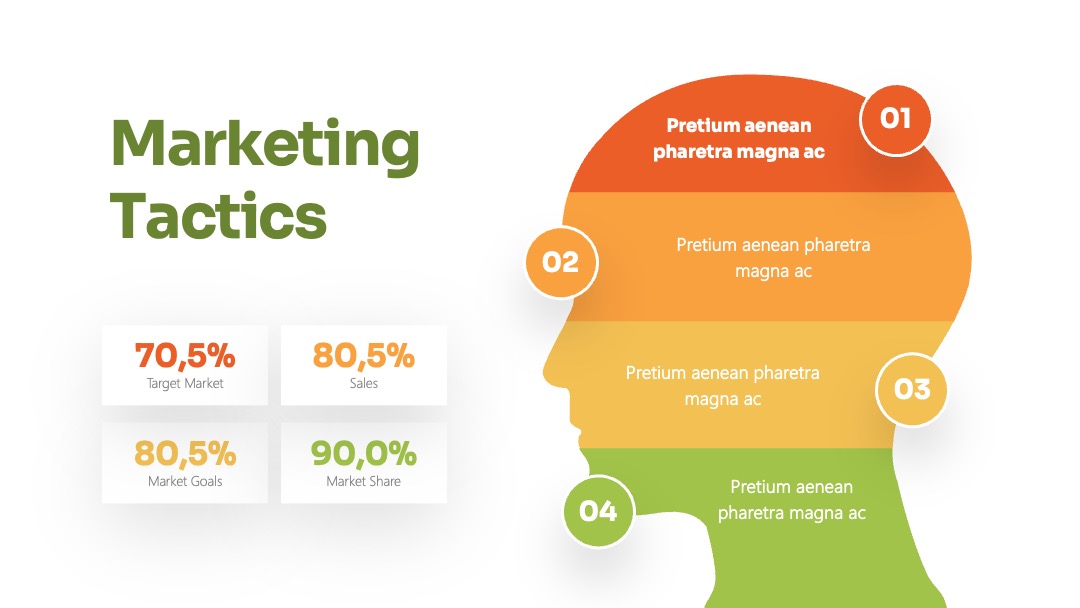 Marketing Tactics

70,5%
Target Market

80,5%
Sales

80,5%
Market Goals

90,0%
Market Share

01
Pretium aenean pharetra magna ac

02
Pretium aenean pharetra magna ac

03
Pretium aenean pharetra magna ac

04
Pretium aenean pharetra magna ac